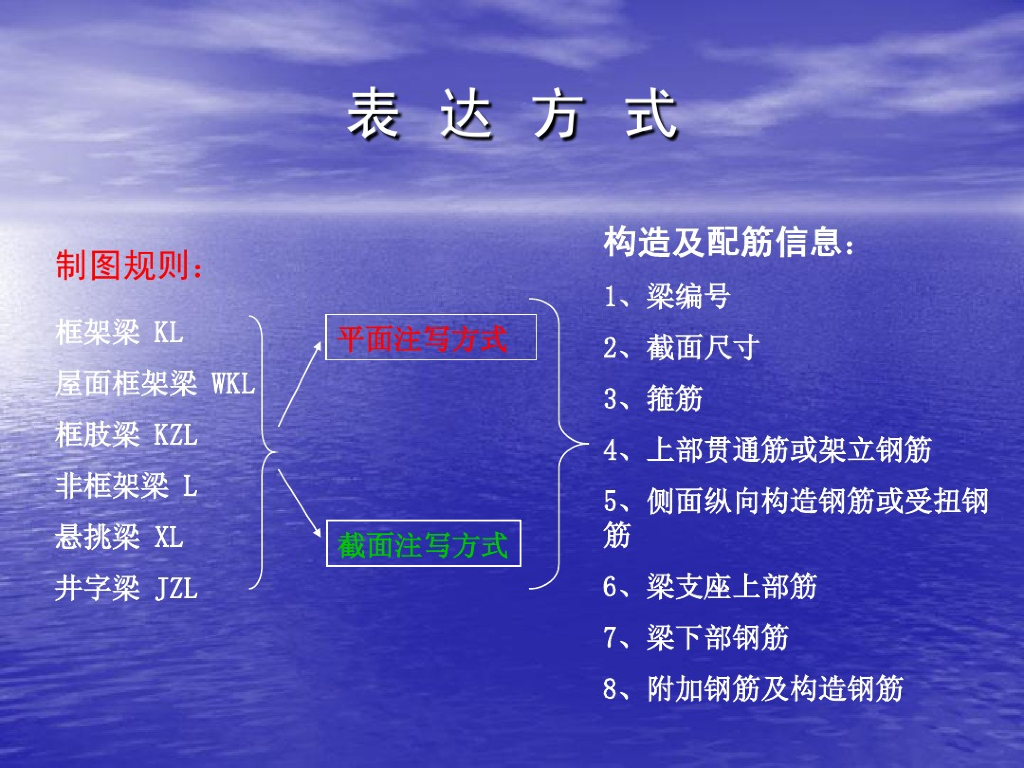 表 达 方 式

制图规则：

框架梁 KL

屋面框架梁 WKL

框肢梁 KZL

非框架梁 L

悬挑梁 XL

井字梁 JZL

平面注写方式

截面注写方式

构造及配筋信息：

1、梁编号

2、截面尺寸

3、箍筋

4、上部贯通筋或架立钢筋

5、侧面纵向构造钢筋或受扭钢筋

6、梁支座上部筋

7、梁下部钢筋

8、附加钢筋及构造钢筋